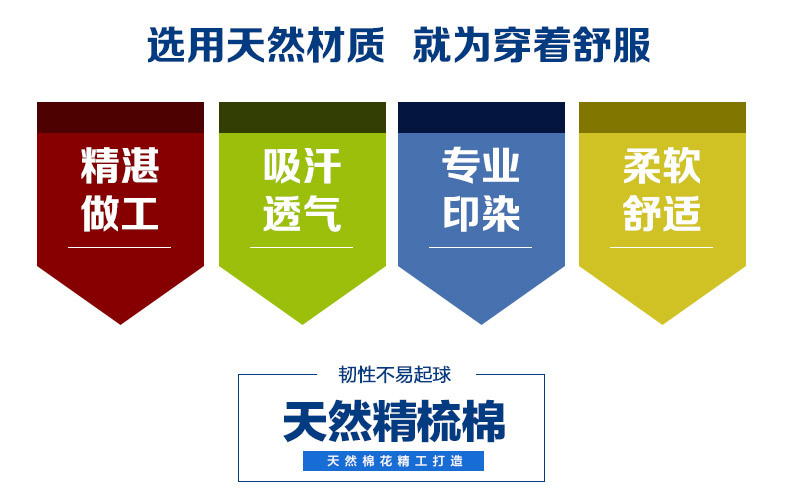 选用天然材质 就为穿着舒服

精湛做工

吸汗透气

专业印染

柔软舒适

韧性不易起球

天然精梳棉

天然棉花精工打造